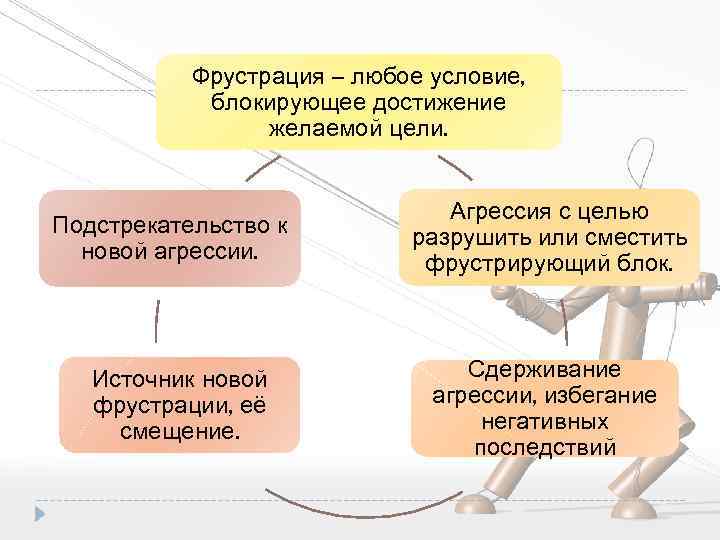 Фрустрация – любое условие, блокирующее достижение желаемой цели.

Агрессия с целью разрушить или сместить фрустрирующий блок.

Сдерживание агрессии, избегание негативных последствий

Источник новой фрустрации, её смещение.

Подстрекательство к новой агрессии.